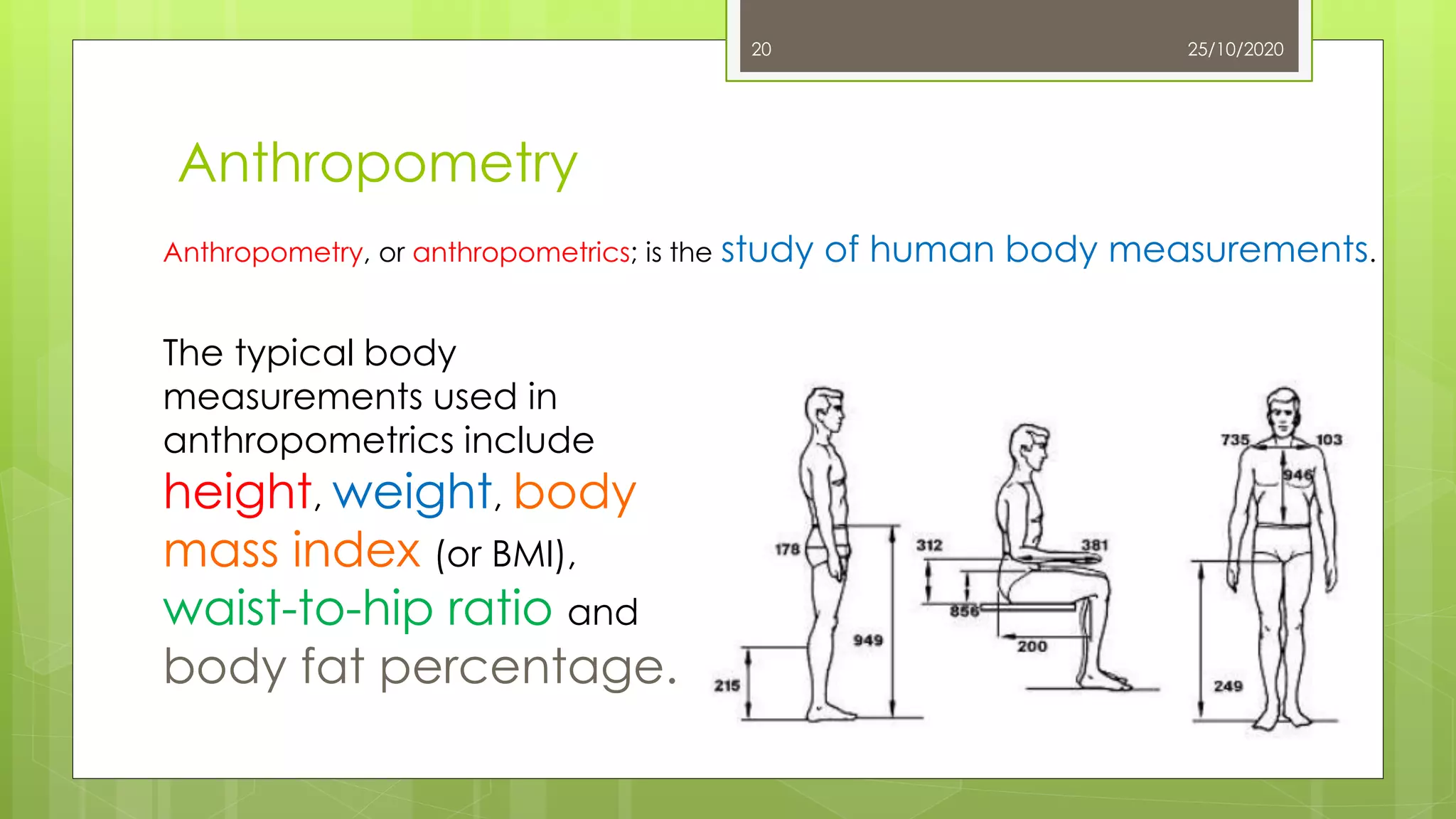 20

25/10/2020

Anthropometry

Anthropometry, or anthropometrics; is the study of human body measurements.

The typical body measurements used in anthropometrics include height, weight, body mass index (or BMI), waist-to-hip ratio and body fat percentage.

178
949
215
312
381
856
200
735
103
946
249